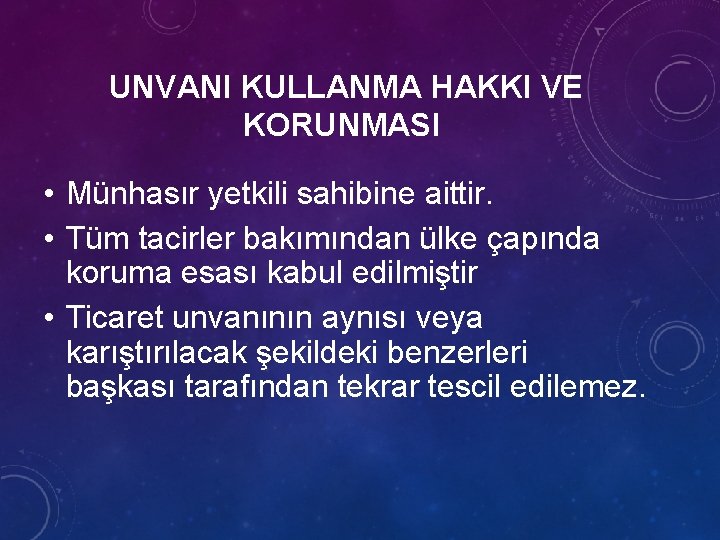 UNVANI KULLANMA HAKKI VE KORUNMASI

• Münhasır yetkili sahibine aittir.
• Tüm tacirler bakımından ülke çapında koruma esası kabul edilmiştir
• Ticaret unvanının aynısı veya karıştırılacak şekildeki benzerleri başkası tarafından tekrar tescil edilemez.